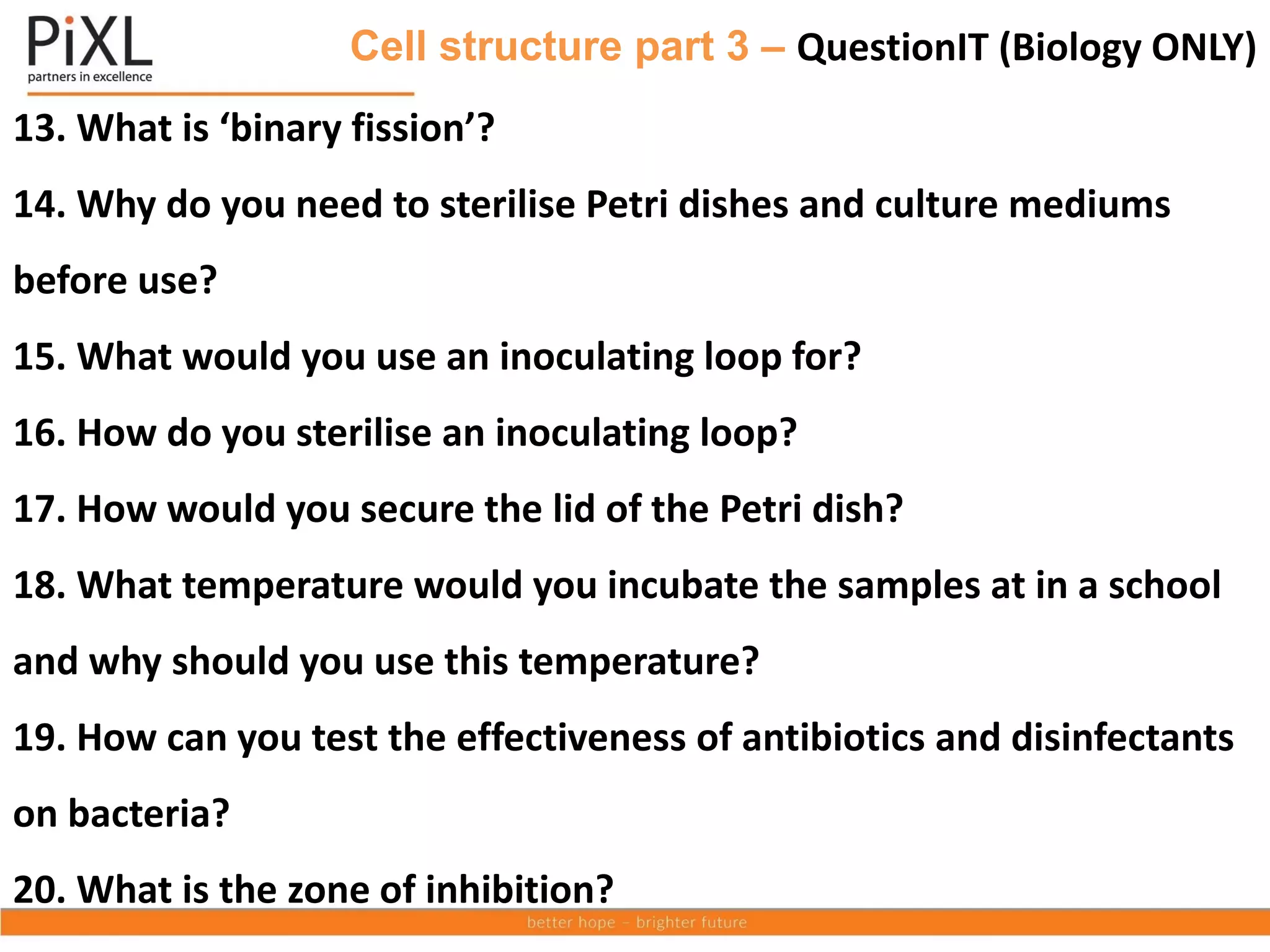 PiXL
partners in excellence

Cell structure part 3 – QuestionIT (Biology ONLY)

13. What is ‘binary fission’?

14. Why do you need to sterilise Petri dishes and culture mediums before use?

15. What would you use an inoculating loop for?

16. How do you sterilise an inoculating loop?

17. How would you secure the lid of the Petri dish?

18. What temperature would you incubate the samples at in a school and why should you use this temperature?

19. How can you test the effectiveness of antibiotics and disinfectants on bacteria?

20. What is the zone of inhibition?

better hope – brighter future